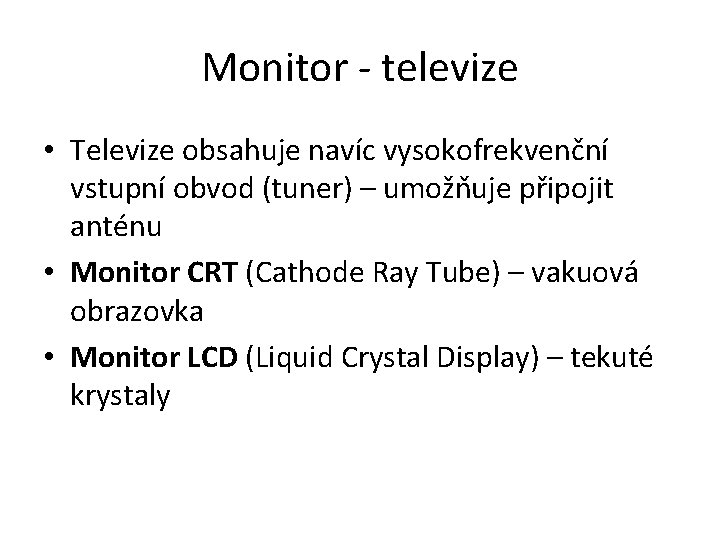 Monitor - televize

• Televize obsahuje navíc vysokofrekvenční vstupní obvod (tuner) – umožňuje připojit anténu

• Monitor CRT (Cathode Ray Tube) – vakuová obrazovka

• Monitor LCD (Liquid Crystal Display) – tekuté krystaly